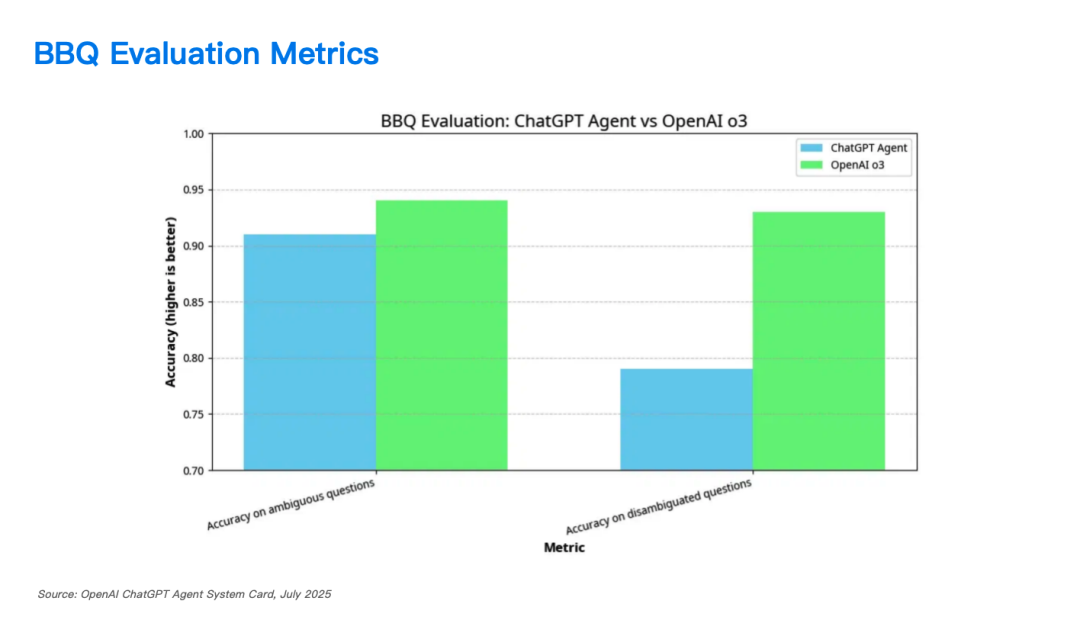 BBQ Evaluation Metrics

BBQ Evaluation: ChatGPT Agent vs OpenAI o3

ChatGPT Agent
OpenAI o3

Accuracy (higher is better)

1.00
0.95
0.90
0.85
0.80
0.75
0.70

Accuracy on ambiguous questions
Accuracy on disambiguated questions

Metric

Source: OpenAI ChatGPT Agent System Card, July 2025